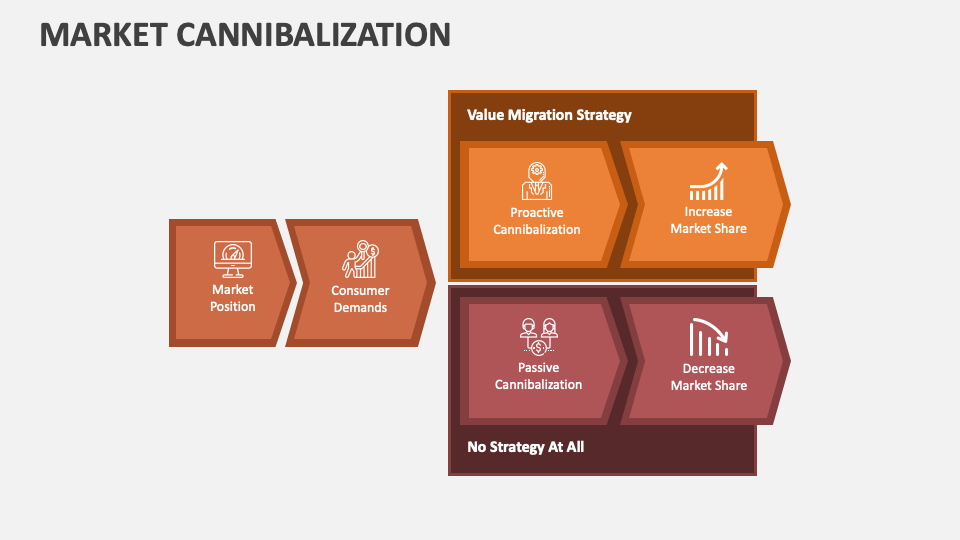 MARKET CANNIBALIZATION

Market Position

Consumer Demands

Value Migration Strategy

Proactive Cannibalization

Increase Market Share

Passive Cannibalization

Decrease Market Share

No Strategy At All